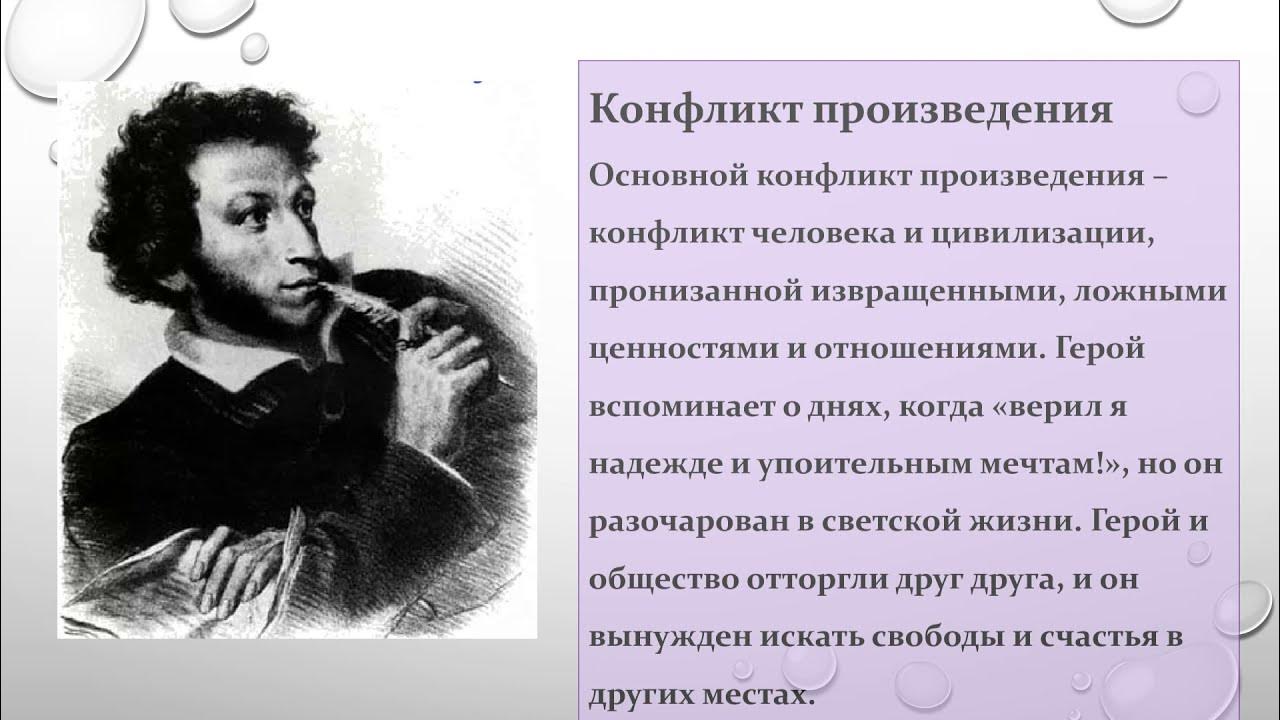 Конфликт произведения

Основной конфликт произведения – конфликт человека и цивилизации, пронизанной извращенными, ложными ценностями и отношениями. Герой вспоминает о днях, когда «верил я надежде и упоительным мечтам!», но он разочарован в светской жизни. Герой и общество отторгли друг друга, и он вынужден искать свободы и счастья в других местах.